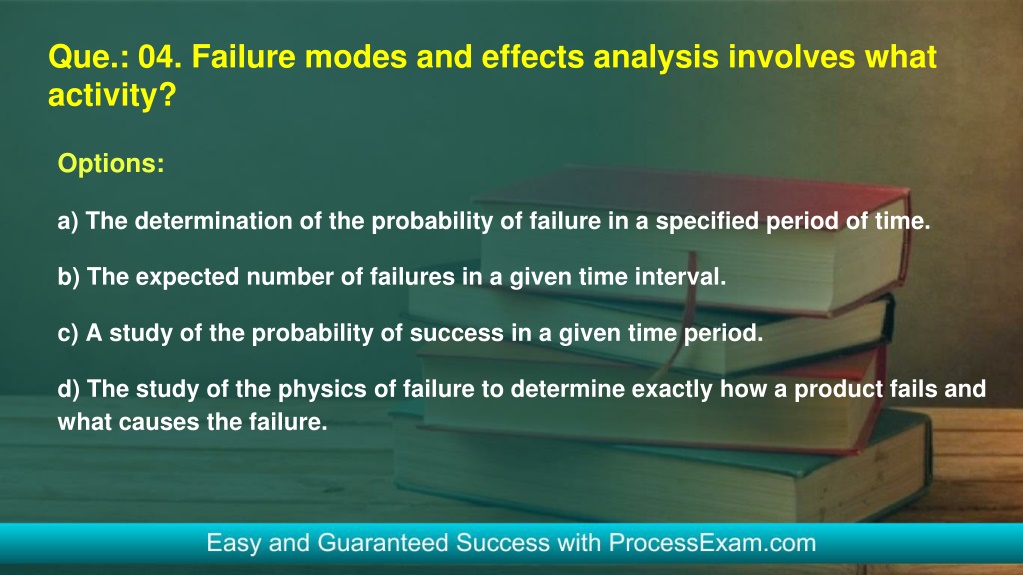 Que.: 04. Failure modes and effects analysis involves what activity?

Options:

a) The determination of the probability of failure in a specified period of time.

b) The expected number of failures in a given time interval.

c) A study of the probability of success in a given time period.

d) The study of the physics of failure to determine exactly how a product fails and what causes the failure.

Easy and Guaranteed Success with ProcessExam.com